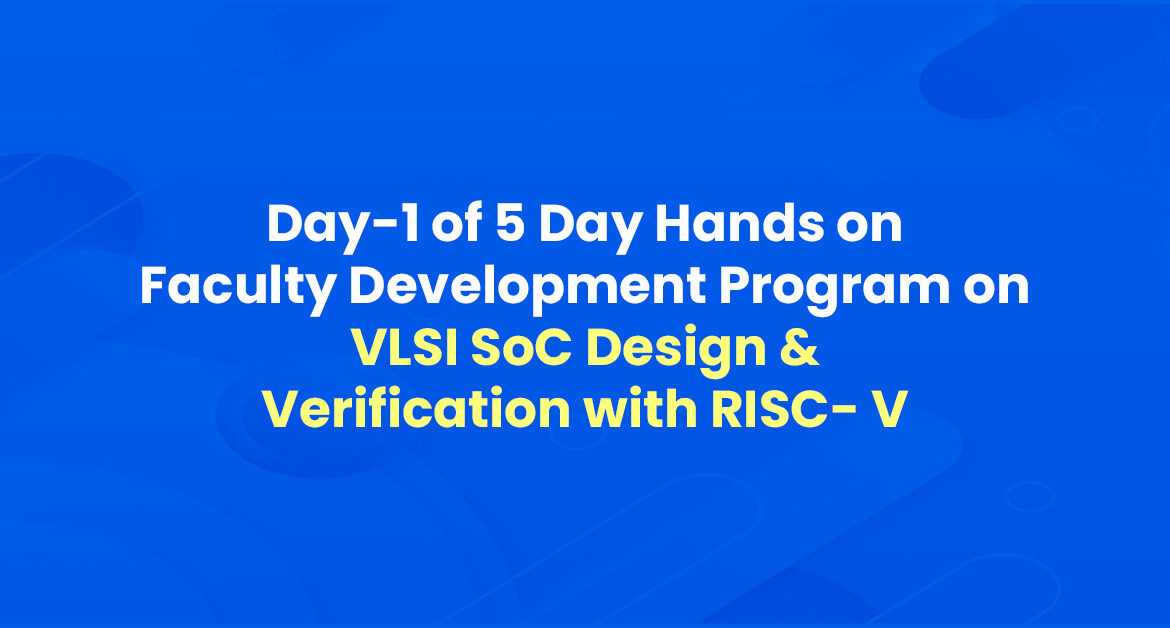 Day-1 of 5 Day Hands on Faculty Development Program on VLSI SoC Design & Verification with RISC- V